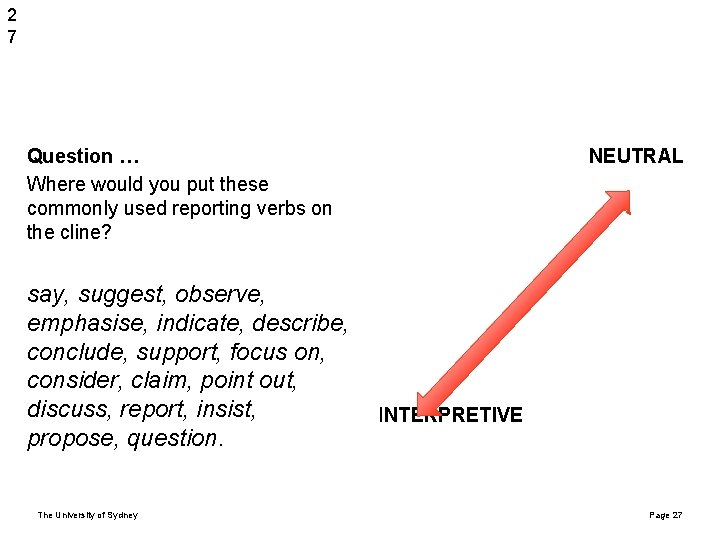 2
7

Question …

Where would you put these commonly used reporting verbs on the cline?

say, suggest, observe, emphasise, indicate, describe, conclude, support, focus on, consider, claim, point out, discuss, report, insist, propose, question.

NEUTRAL

INTERPRETIVE

The University of Sydney

Page 27